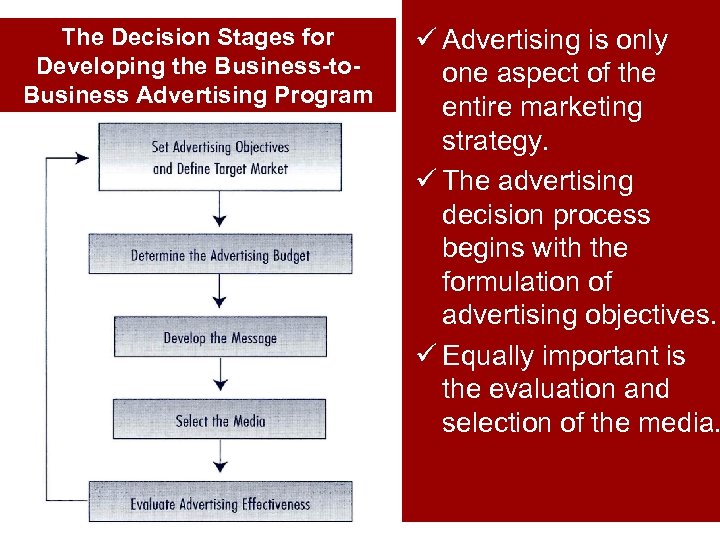 The Decision Stages for Developing the Business-to-Business Advertising Program

Set Advertising Objectives and Define Target Market

Determine the Advertising Budget

Develop the Message

Select the Media

Evaluate Advertising Effectiveness

✓ Advertising is only one aspect of the entire marketing strategy.

✓ The advertising decision process begins with the formulation of advertising objectives.

✓ Equally important is the evaluation and selection of the media.